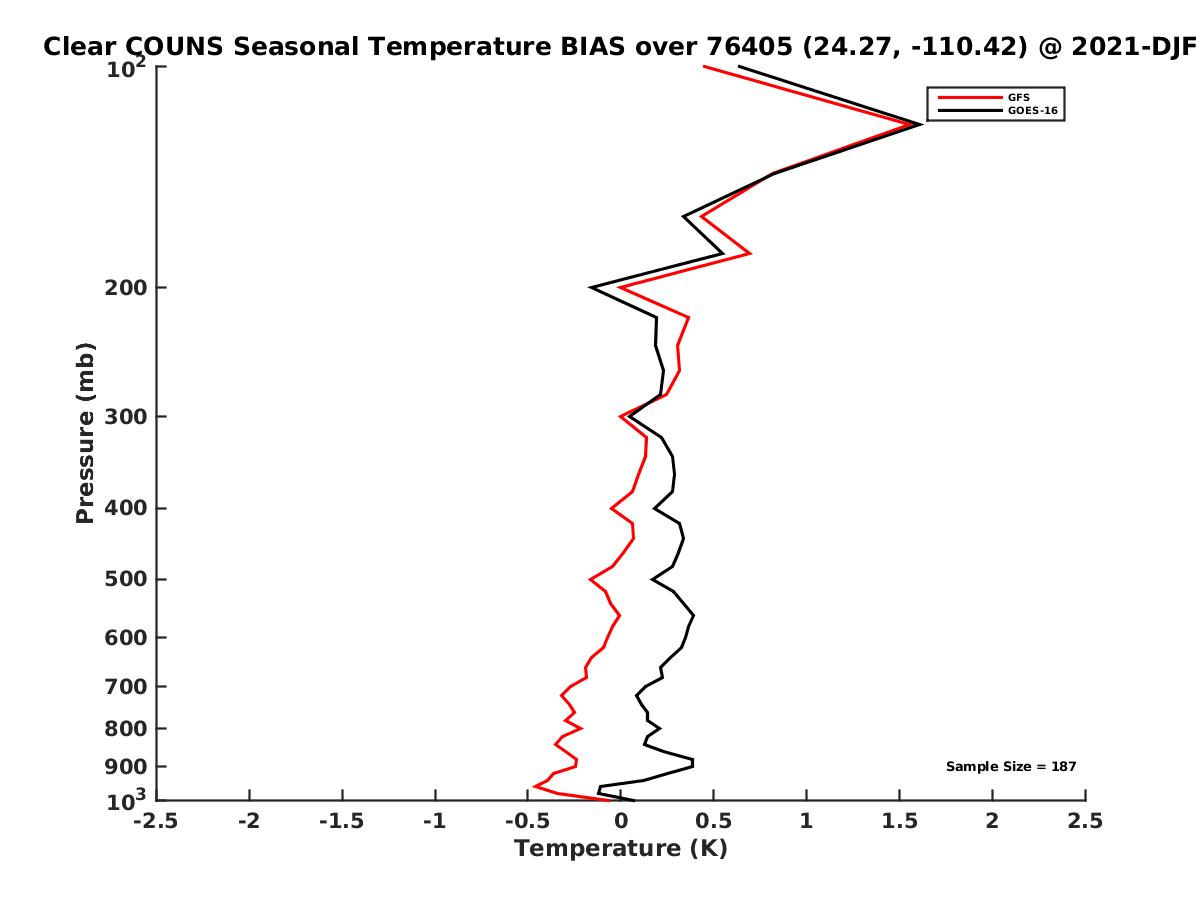 Clear COUNS Seasonal Temperature BIAS over 76405 (24.27, -110.42) @ 2021-DJF

GFS
GOES-16

Pressure (mb)

$10^2$
200
300
400
500
600
700
800
900
$10^3$

Sample Size = 187

-2.5 -2 -1.5 -1 -0.5 0 0.5 1 1.5 2 2.5

Temperature (K)